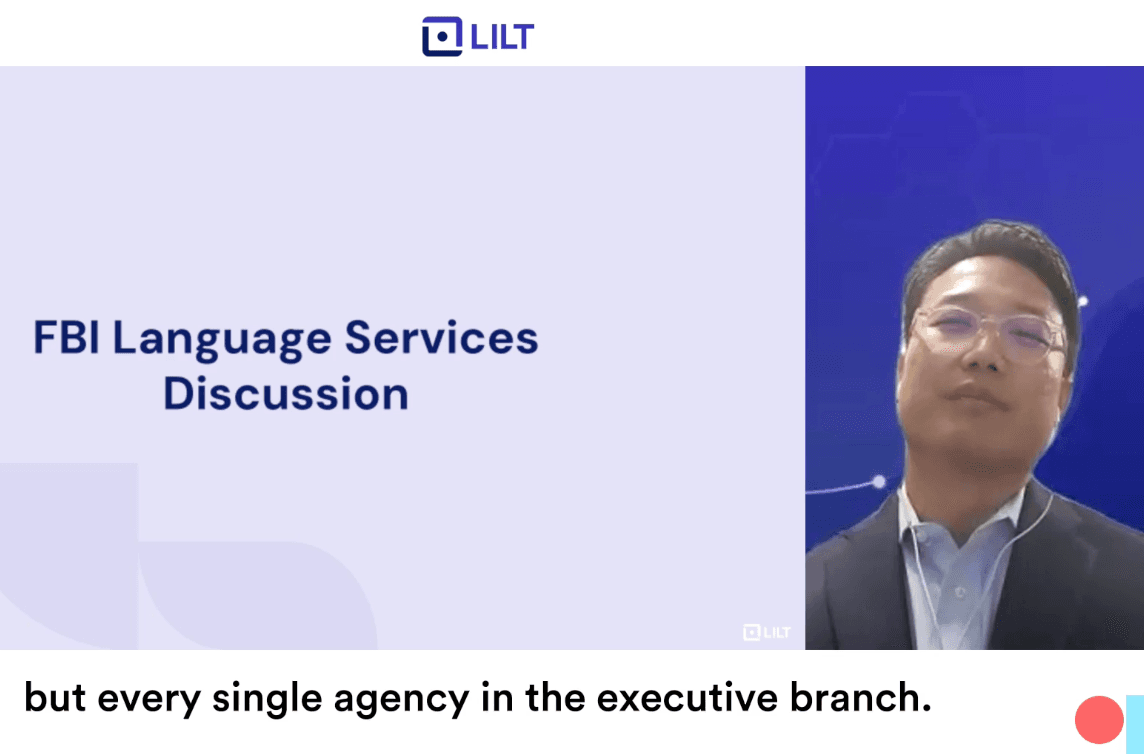 LILT

FBI Language Services Discussion

LILT

but every single agency in the executive branch.